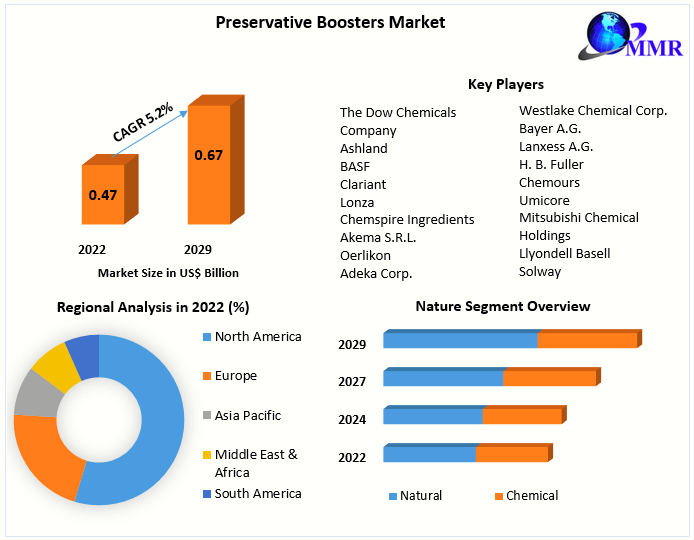 Preservative Boosters Market

MMR

CAGR 5.2%

0.47

0.67

2022

2029

Market Size in US$ Billion

Key Players

The Dow Chemicals Company
Ashland
BASF
Clariant
Lonza
Chemspire Ingredients
Akema S.R.L.
Oerlikon
Adeka Corp.

Westlake Chemical Corp.
Bayer A.G.
Lanxess A.G.
H. B. Fuller
Chemours
Umicore
Mitsubishi Chemical Holdings
Llyondell Basell
Solway

Regional Analysis in 2022 (%)

North America
Europe
Asia Pacific
Middle East & Africa
South America

Nature Segment Overview

2029
2027
2024
2022

Natural
Chemical